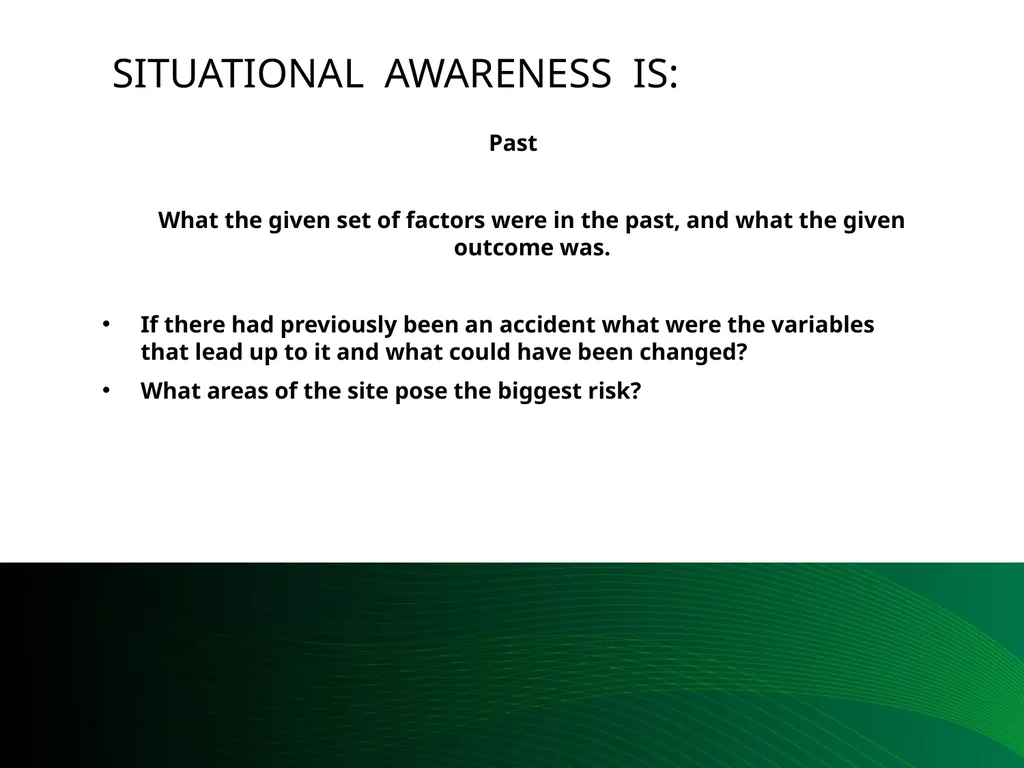 SITUATIONAL AWARENESS IS:

Past

What the given set of factors were in the past, and what the given outcome was.

• If there had previously been an accident what were the variables that lead up to it and what could have been changed?
• What areas of the site pose the biggest risk?